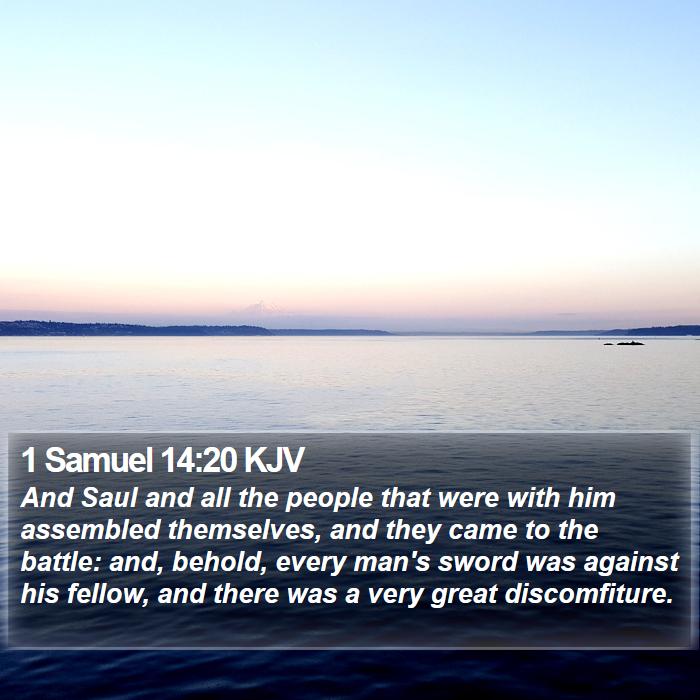 1 Samuel 14:20 KJV

And Saul and all the people that were with him assembled themselves, and they came to the battle: and, behold, every man's sword was against his fellow, and there was a very great discomfiture.